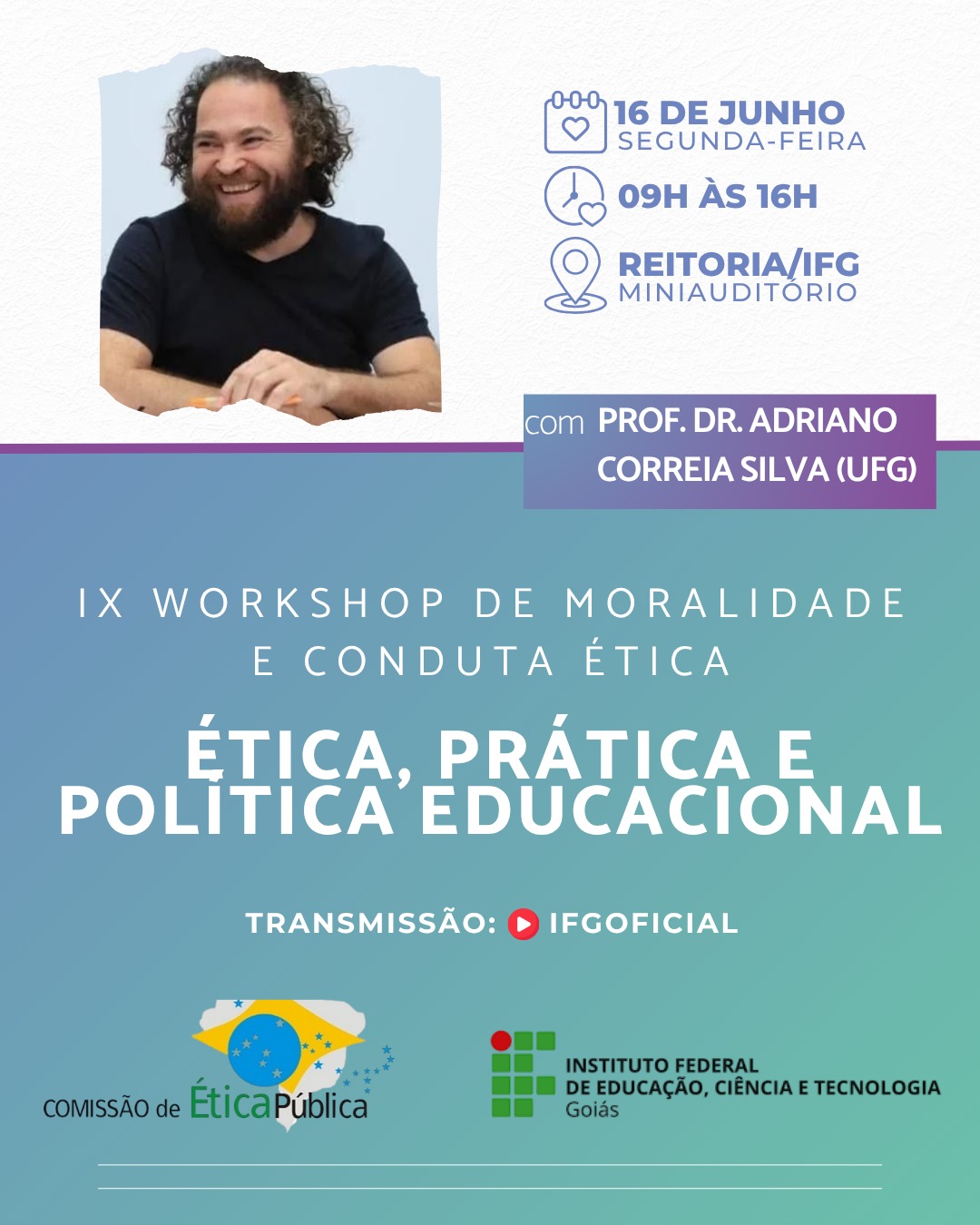 16 DE JUNHO
SEGUNDA-FEIRA

09H ÀS 16H

REITORIA/IFG
MINIAUDITÓRIO

com PROF. DR. ADRIANO CORREIA SILVA (UFG)

IX WORKSHOP DE MORALIDADE E CONDUTA ÉTICA

ÉTICA, PRÁTICA E POLÍTICA EDUCACIONAL

TRANSMISSÃO: IFGOFICIAL

COMISSÃO de Ética Pública

INSTITUTO FEDERAL
DE EDUCAÇÃO, CIÊNCIA E TECNOLOGIA
Goiás